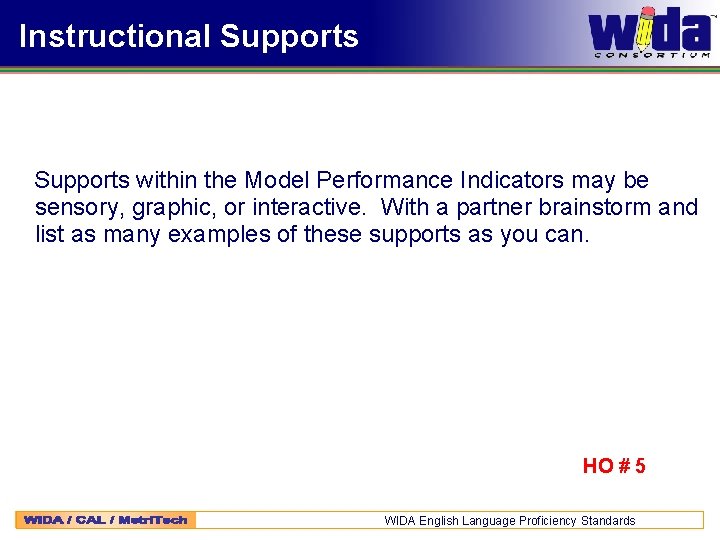 Instructional Supports

wida CONSORTIUM

Supports within the Model Performance Indicators may be sensory, graphic, or interactive. With a partner brainstorm and list as many examples of these supports as you can.

HO # 5

WIDA / CAL / MetriTech

WIDA English Language Proficiency Standards